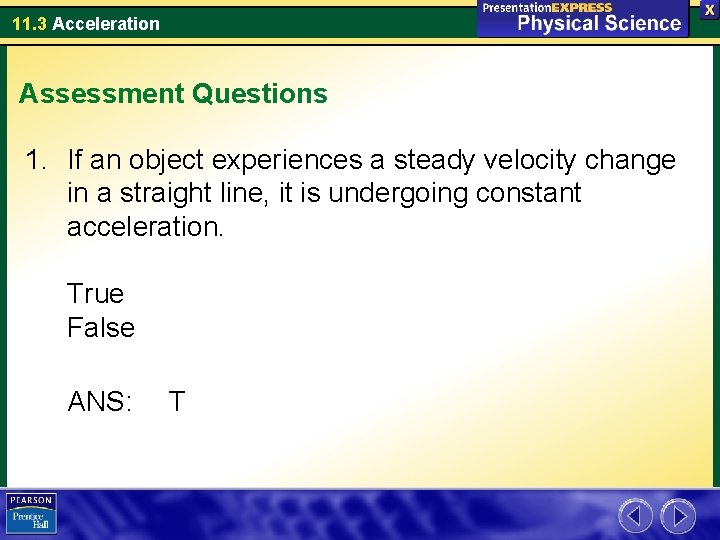 11.3 Acceleration

PresentationEXPRESS
Physical Science

X

Assessment Questions

1. If an object experiences a steady velocity change in a straight line, it is undergoing constant acceleration.

True
False

ANS: T

PEARSON
Prentice Hall